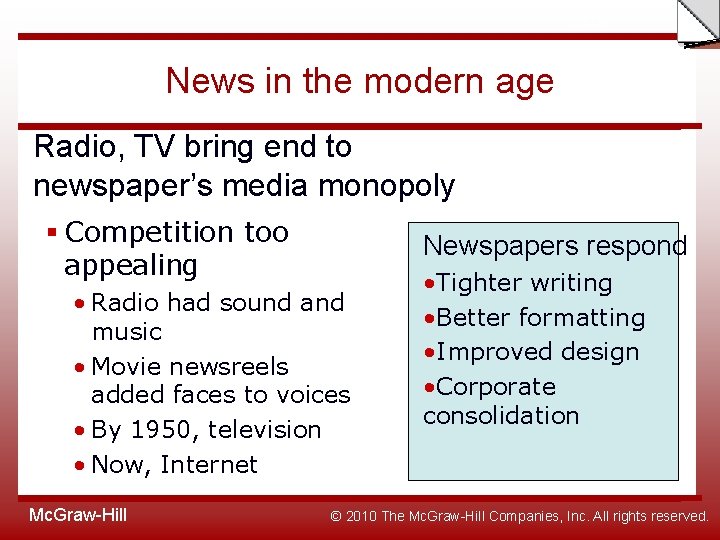 News in the modern age

Radio, TV bring end to newspaper's media monopoly

▪ Competition too appealing

• Radio had sound and music

• Movie newsreels added faces to voices

• By 1950, television

• Now, Internet

Newspapers respond

•Tighter writing

•Better formatting

•Improved design

•Corporate consolidation

McGraw-Hill

© 2010 The McGraw-Hill Companies, Inc. All rights reserved.